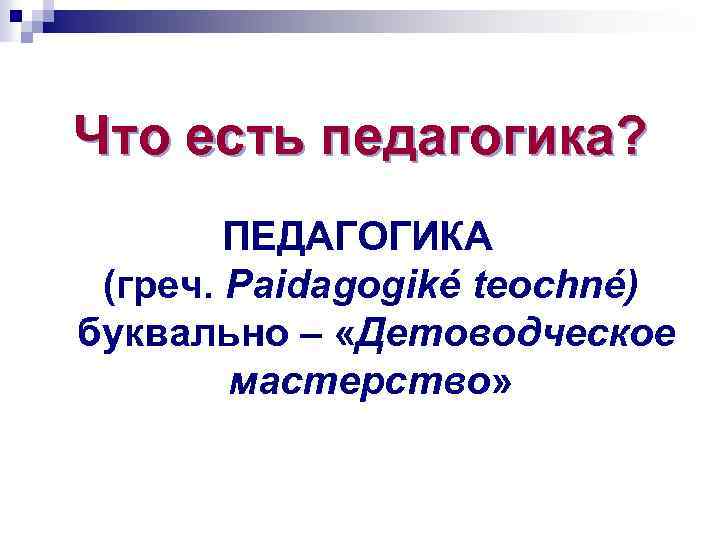 Что есть педагогика?

ПЕДАГОГИКА (греч. Paidagogiké teochné) буквально – «Детоводческое мастерство»